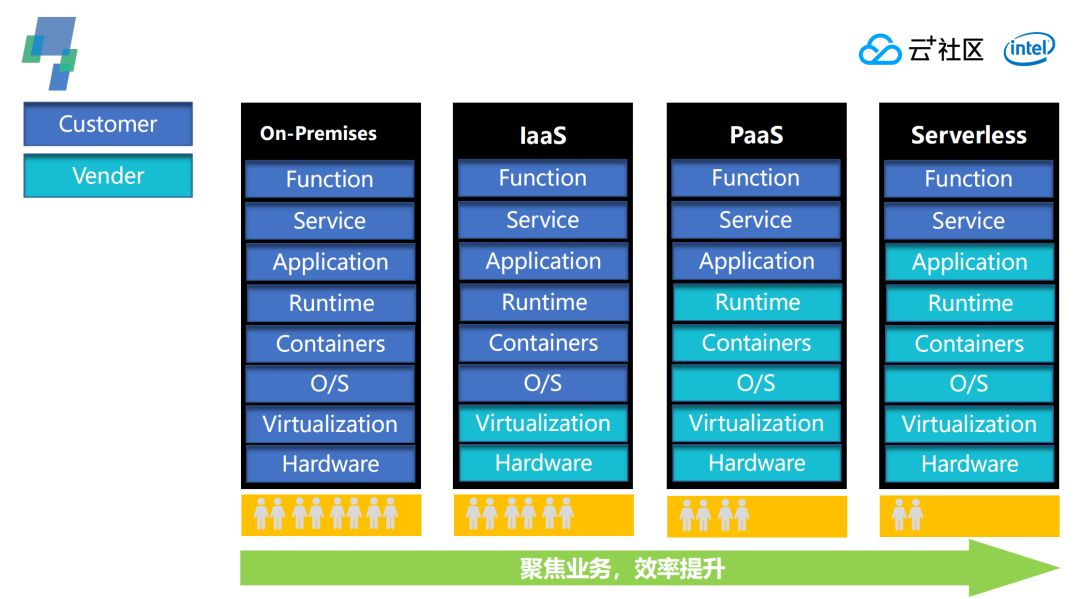 云+社区 intel

Customer
Vender

On-Premises
Function
Service
Application
Runtime
Containers
O/S
Virtualization
Hardware

IaaS
Function
Service
Application
Runtime
Containers
O/S
Virtualization
Hardware

PaaS
Function
Service
Application
Runtime
Containers
O/S
Virtualization
Hardware

Serverless
Function
Service
Application
Runtime
Containers
O/S
Virtualization
Hardware

聚焦业务，效率提升